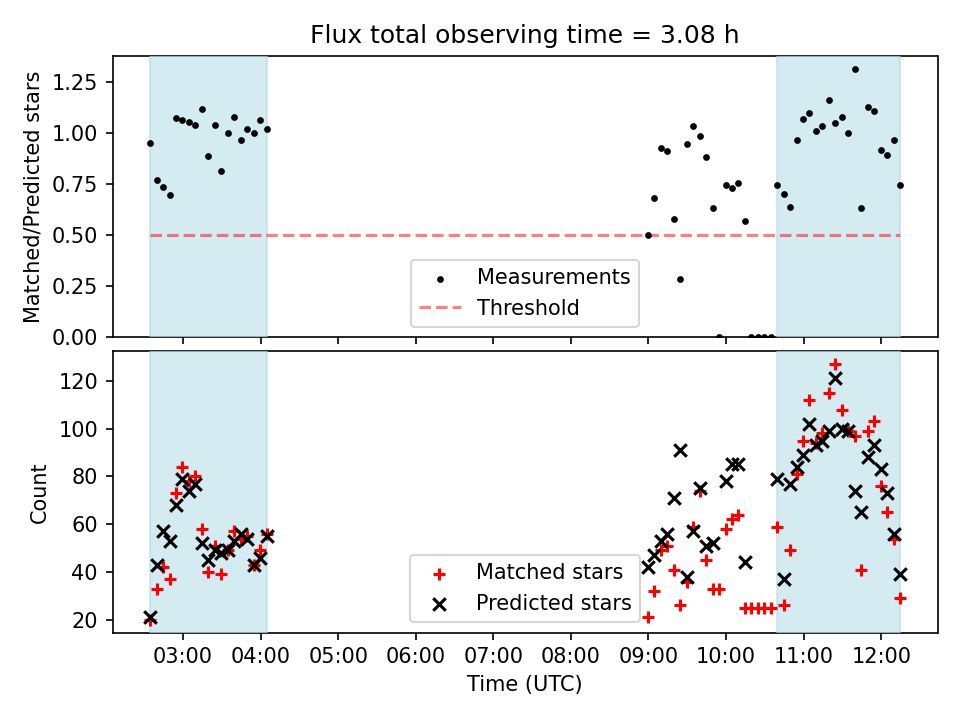 Flux total observing time = 3.08 h

Matched/Predicted stars

1.25
1.00
0.75
0.50
0.25
0.00

Measurements
Threshold

Count

120
100
80
60
40
20

Matched stars
Predicted stars

03:00 04:00 05:00 06:00 07:00 08:00 09:00 10:00 11:00 12:00

Time (UTC)